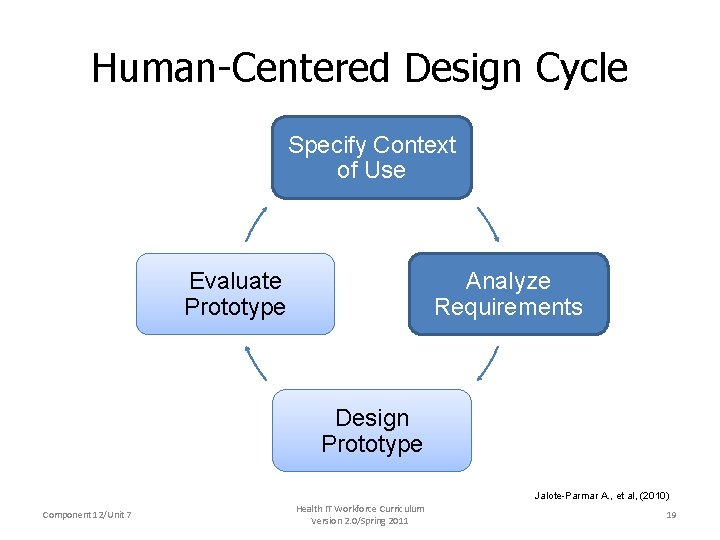 Human-Centered Design Cycle

Specify Context of Use

Analyze Requirements

Design Prototype

Evaluate Prototype

Jalote-Parmar A., et al, (2010)

Component 12/Unit 7

Health IT Workforce Curriculum Version 2.0/Spring 2011

19